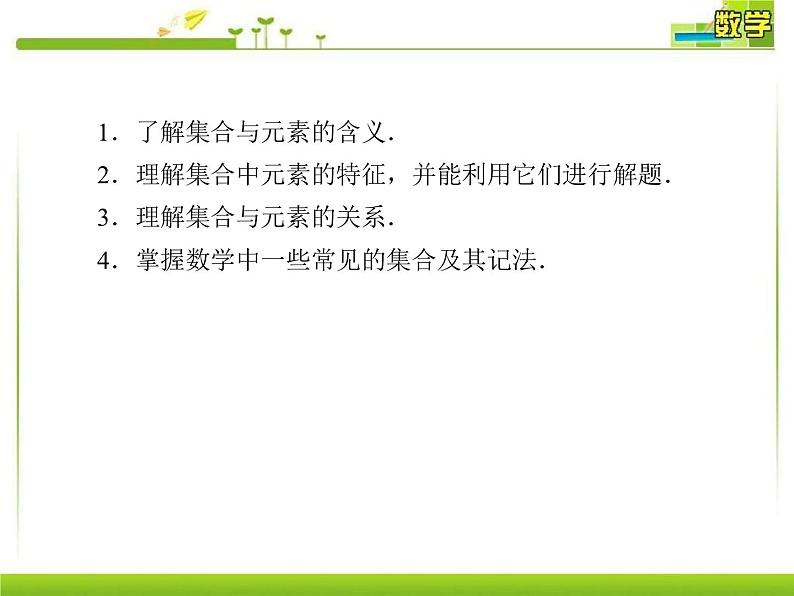 数学

1．了解集合与元素的含义．

2．理解集合中元素的特征，并能利用它们进行解题．

3．理解集合与元素的关系．

4．掌握数学中一些常见的集合及其记法．